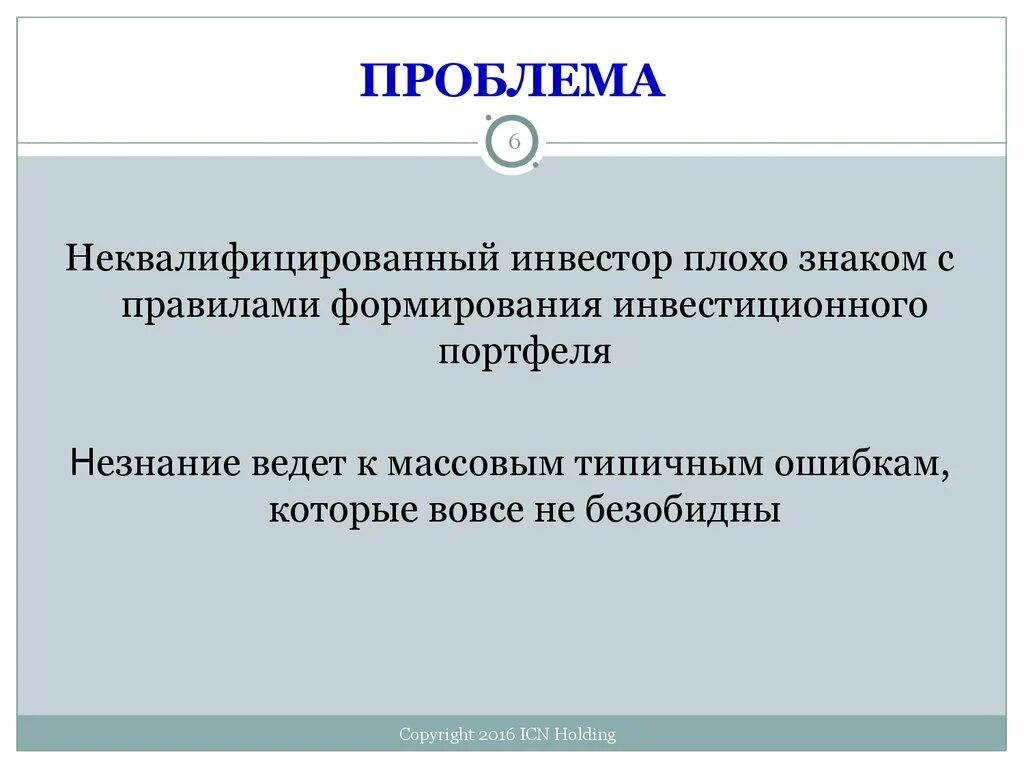 ПРОБЛЕМА

6

Неквалифицированный инвестор плохо знаком с правилами формирования инвестиционного портфеля

Незнание ведет к массовым типичным ошибкам, которые вовсе не безобидны

Copyright 2016 ICN Holding